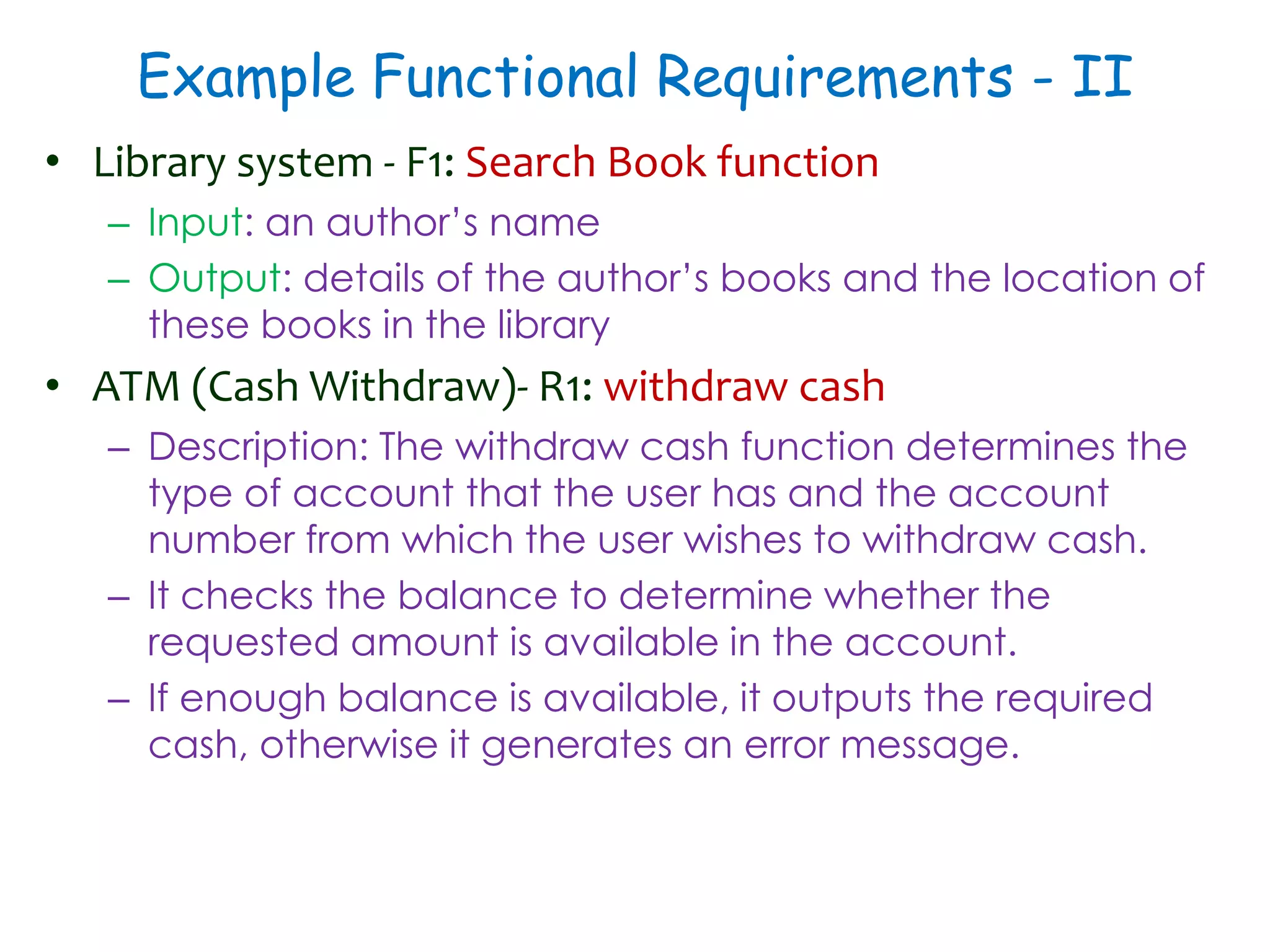 Example Functional Requirements - II

• Library system - F1: Search Book function
 – Input: an author's name
 – Output: details of the author's books and the location of these books in the library

• ATM (Cash Withdraw)- R1: withdraw cash
 – Description: The withdraw cash function determines the type of account that the user has and the account number from which the user wishes to withdraw cash.
 – It checks the balance to determine whether the requested amount is available in the account.
 – If enough balance is available, it outputs the required cash, otherwise it generates an error message.